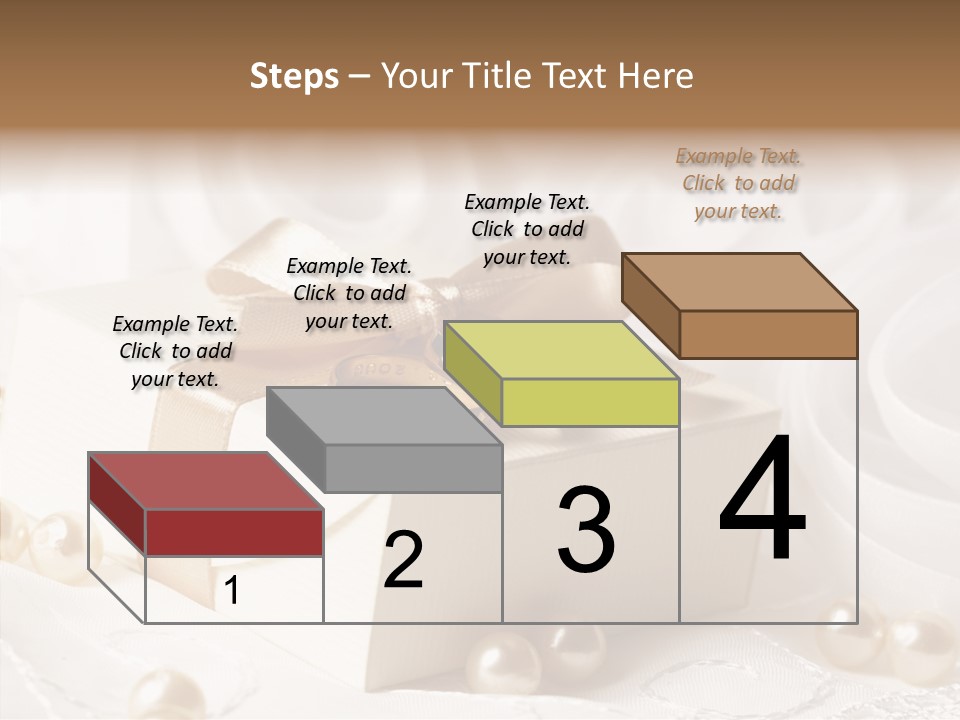 Steps – Your Title Text Here

Example Text. Click to add your text.

Example Text. Click to add your text.

Example Text. Click to add your text.

Example Text. Click to add your text.

1

2

3

4